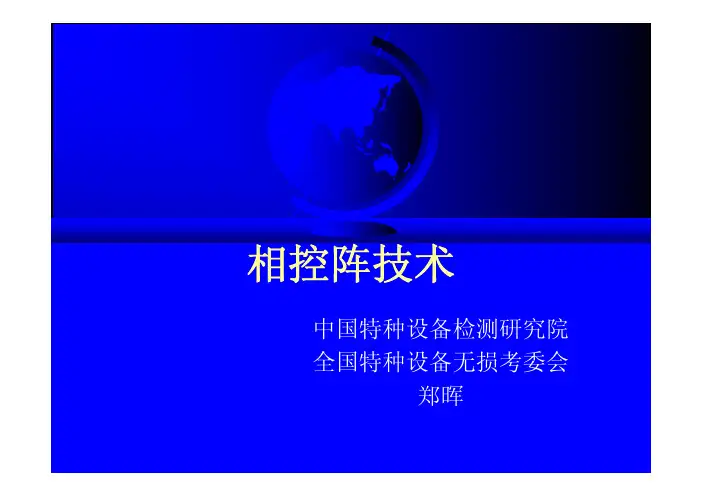 相控阵技术

中国特种设备检测研究院
全国特种设备无损考委会
郑晖